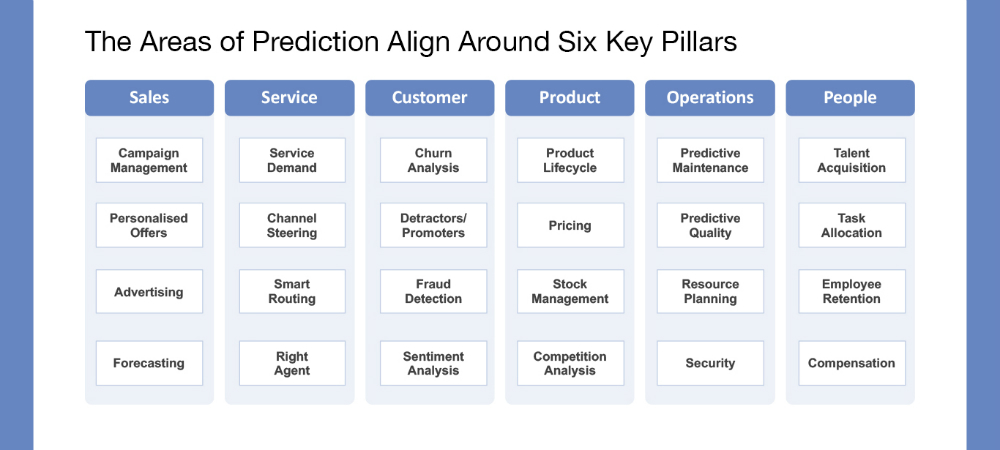 The Areas of Prediction Align Around Six Key Pillars

Sales

Campaign Management

Personalised Offers

Advertising

Forecasting

Service

Service Demand

Channel Steering

Smart Routing

Right Agent

Customer

Churn Analysis

Detractors/ Promoters

Fraud Detection

Sentiment Analysis

Product

Product Lifecycle

Pricing

Stock Management

Competition Analysis

Operations

Predictive Maintenance

Predictive Quality

Resource Planning

Security

People

Talent Acquisition

Task Allocation

Employee Retention

Compensation